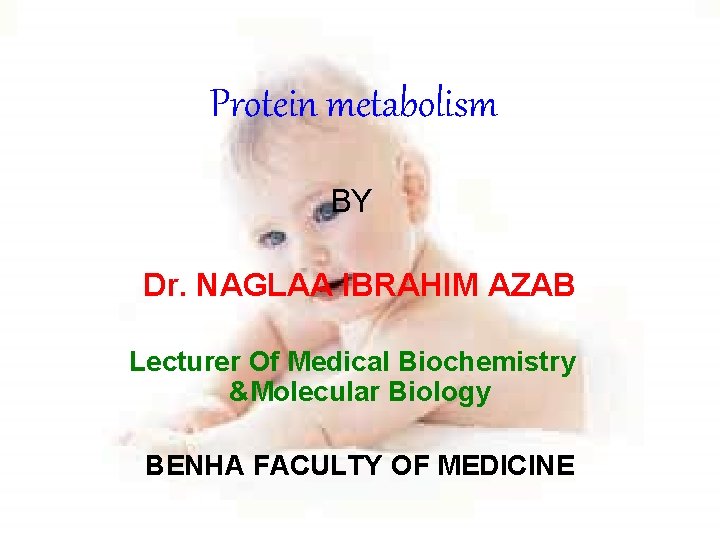 Protein metabolism

BY

Dr. NAGLAA IBRAHIM AZAB

Lecturer Of Medical Biochemistry &Molecular Biology

BENHA FACULTY OF MEDICINE